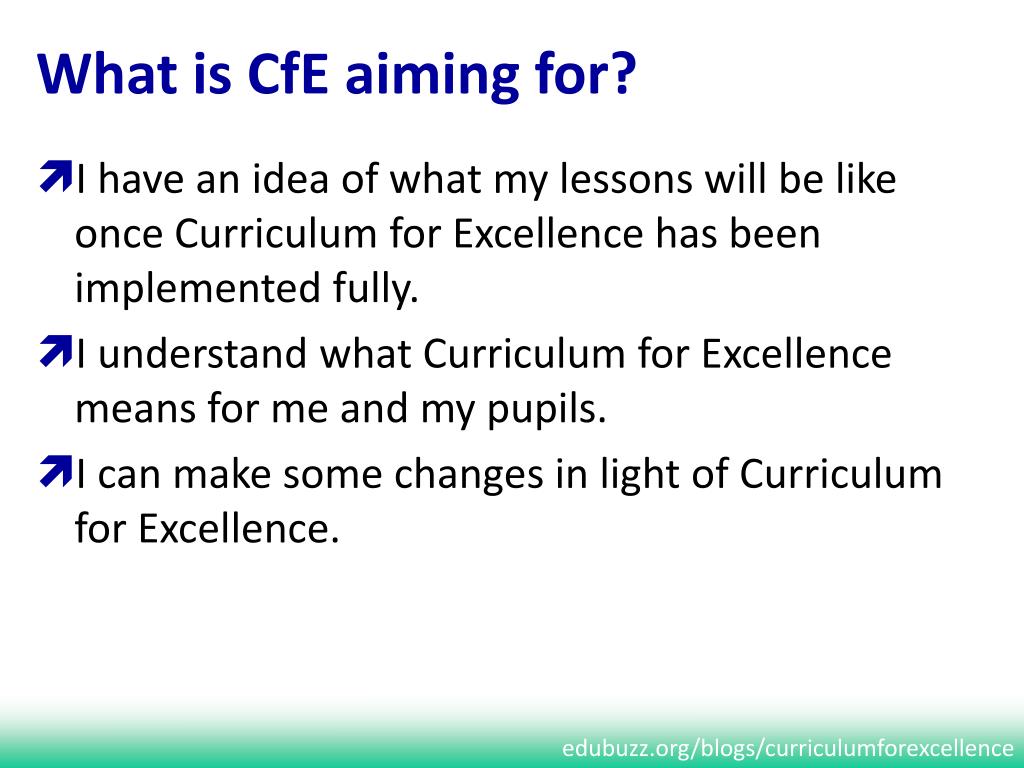 What is CfE aiming for?

I have an idea of what my lessons will be like once Curriculum for Excellence has been implemented fully.

I understand what Curriculum for Excellence means for me and my pupils.

I can make some changes in light of Curriculum for Excellence.

edubuzz.org/blogs/curriculumforexcellence